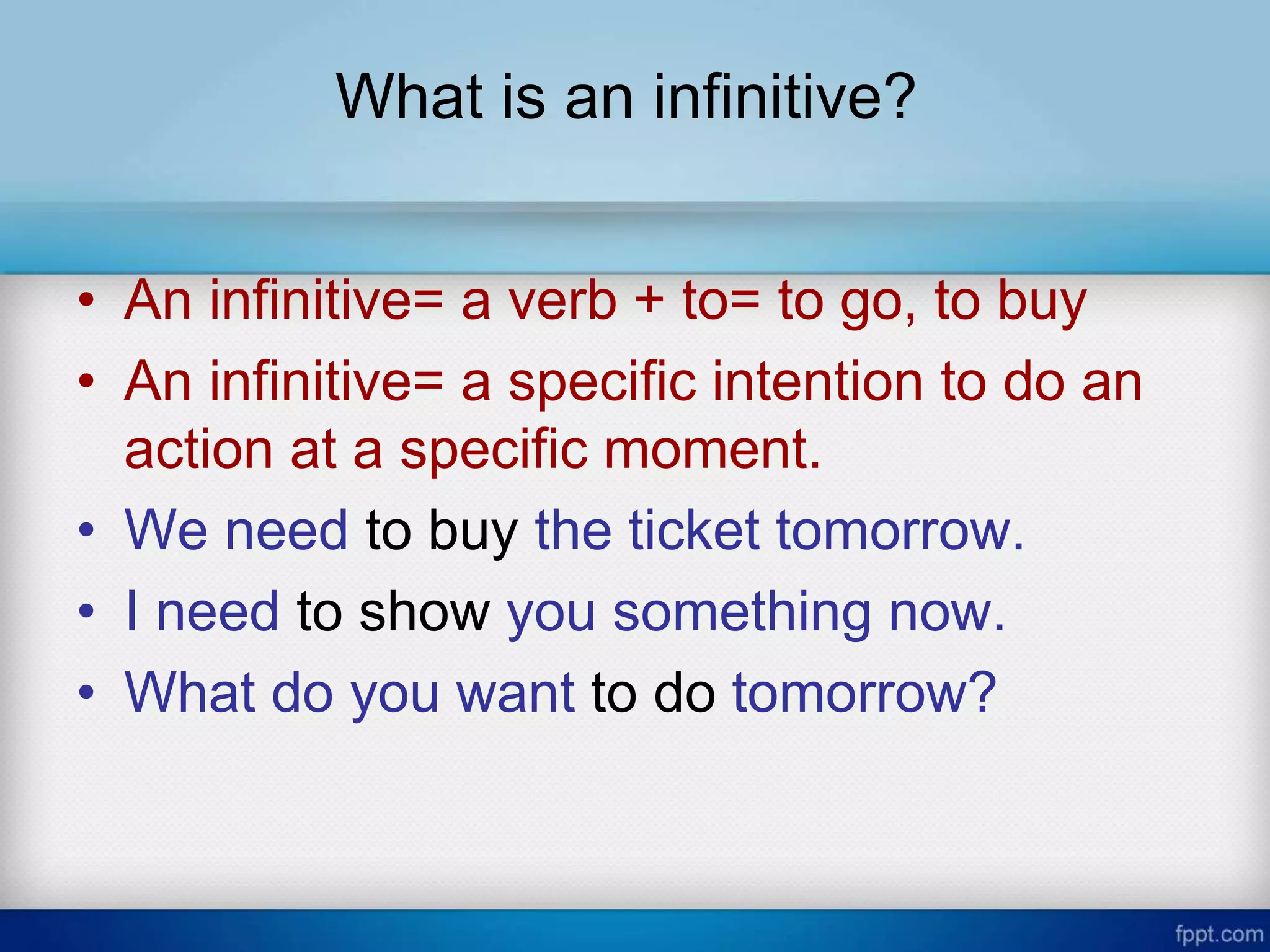 What is an infinitive?

• An infinitive= a verb + to= to go, to buy
• An infinitive= a specific intention to do an action at a specific moment.
• We need to buy the ticket tomorrow.
• I need to show you something now.
• What do you want to do tomorrow?

fppt.com